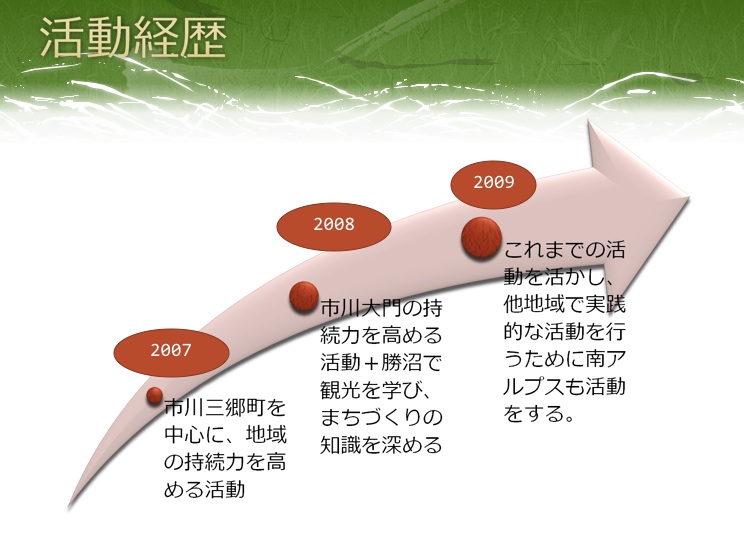 活動経歴

2007

市川三郷町を中心に、地域の持続力を高める活動

2008

市川大門の持続力を高める活動＋勝沼で観光を学び、まちづくりの知識を深める

2009

これまでの活動を活かし、他地域で実践的な活動を行うために南アルプスも活動をする。